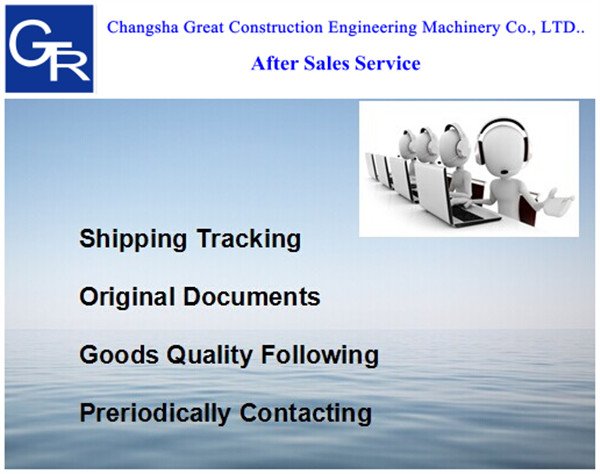 GR

Changsha Great Construction Engineering Machinery Co., LTD..

After Sales Service

Shipping Tracking

Original Documents

Goods Quality Following

Preriodically Contacting